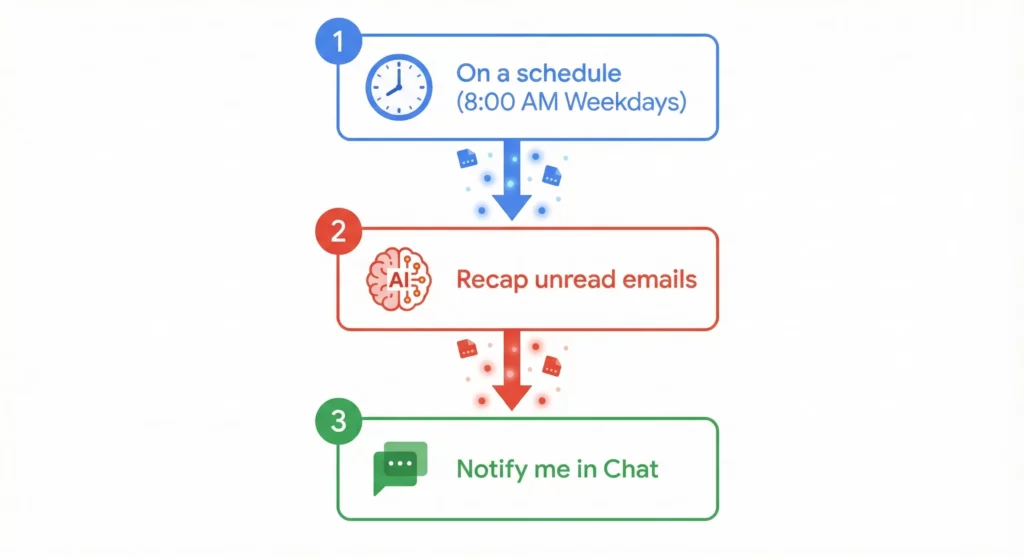 1
On a schedule
(8:00 AM Weekdays)

2
AI
Recap unread emails

3
Notify me in Chat